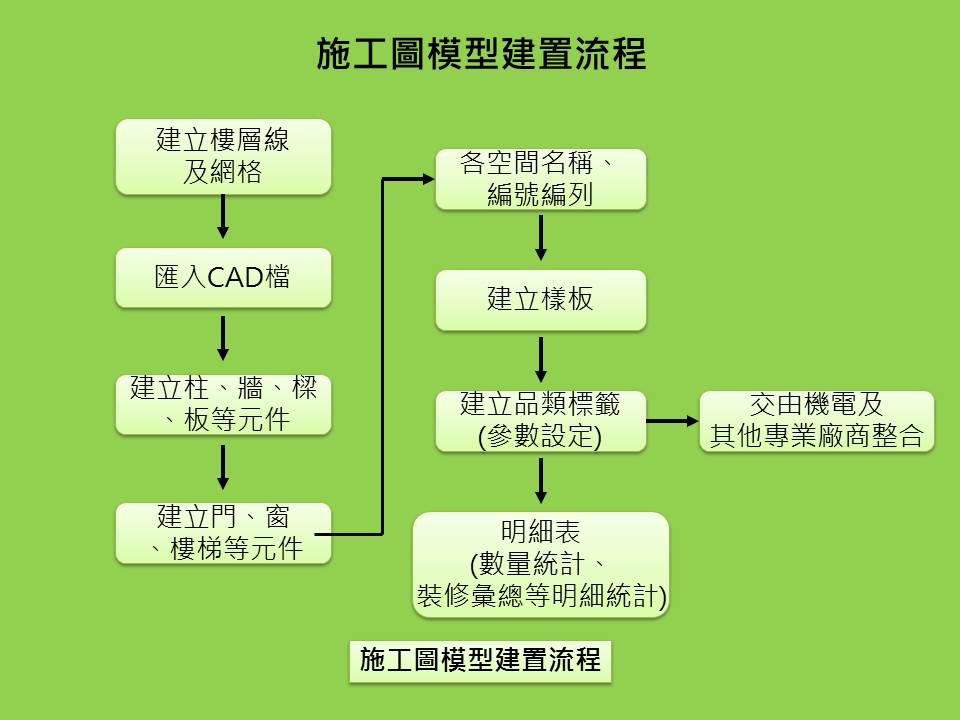 施工圖模型建置流程

建立樓層線及網格

匯入CAD檔

建立柱、牆、樑、板等元件

建立門、窗、樓梯等元件

各空間名稱、編號編列

建立樣板

建立品類標籤(參數設定)

交由機電及其他專業廠商整合

明細表(數量統計、裝修彙總等明細統計)

施工圖模型建置流程